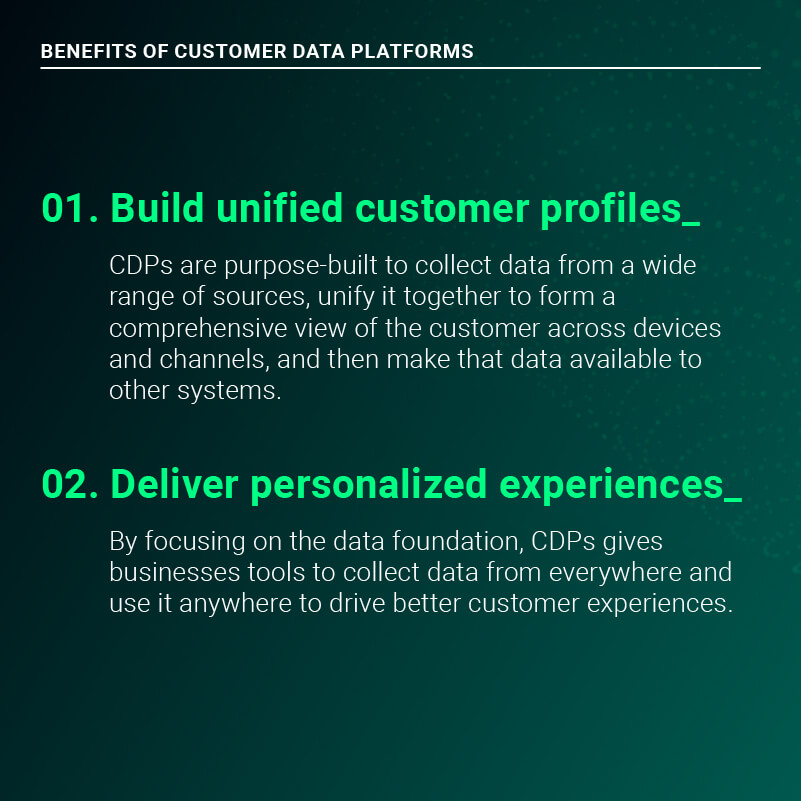 BENEFITS OF CUSTOMER DATA PLATFORMS

01. Build unified customer profiles_

CDPs are purpose-built to collect data from a wide range of sources, unify it together to form a comprehensive view of the customer across devices and channels, and then make that data available to other systems.

02. Deliver personalized experiences_

By focusing on the data foundation, CDPs gives businesses tools to collect data from everywhere and use it anywhere to drive better customer experiences.